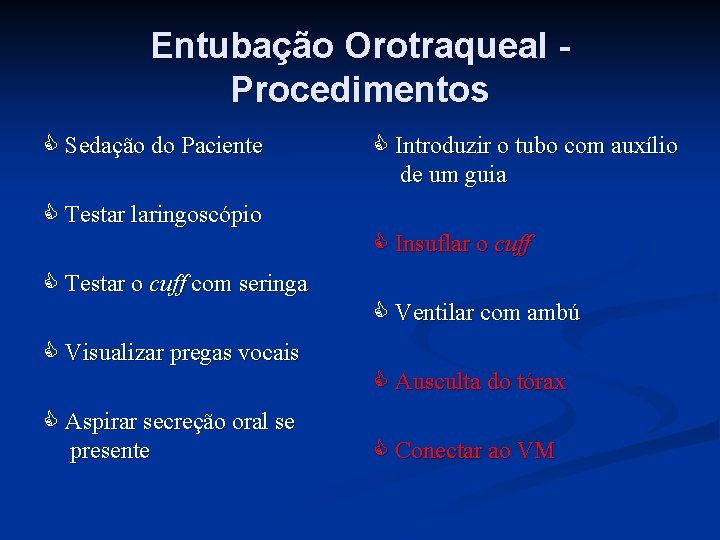 Entubação Orotraqueal - Procedimentos

Sedação do Paciente

Testar laringoscópio

Testar o cuff com seringa

Visualizar pregas vocais

Aspirar secreção oral se presente

Introduzir o tubo com auxílio de um guia

Insuflar o cuff

Ventilar com ambú

Ausculta do tórax

Conectar ao VM